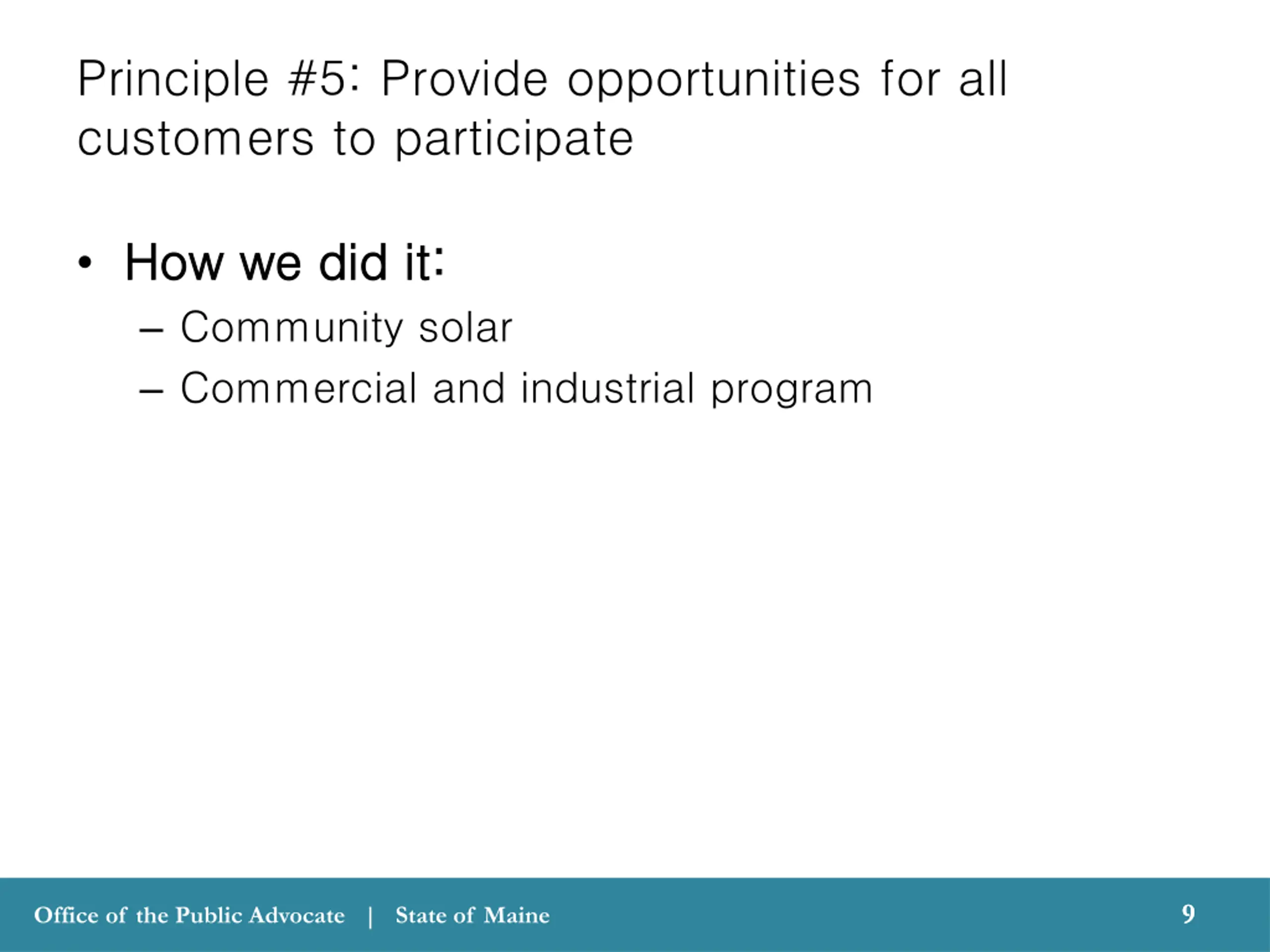 Principle #5: Provide opportunities for all customers to participate

• How we did it:
– Community solar
– Commercial and industrial program

Office of the Public Advocate | State of Maine 9